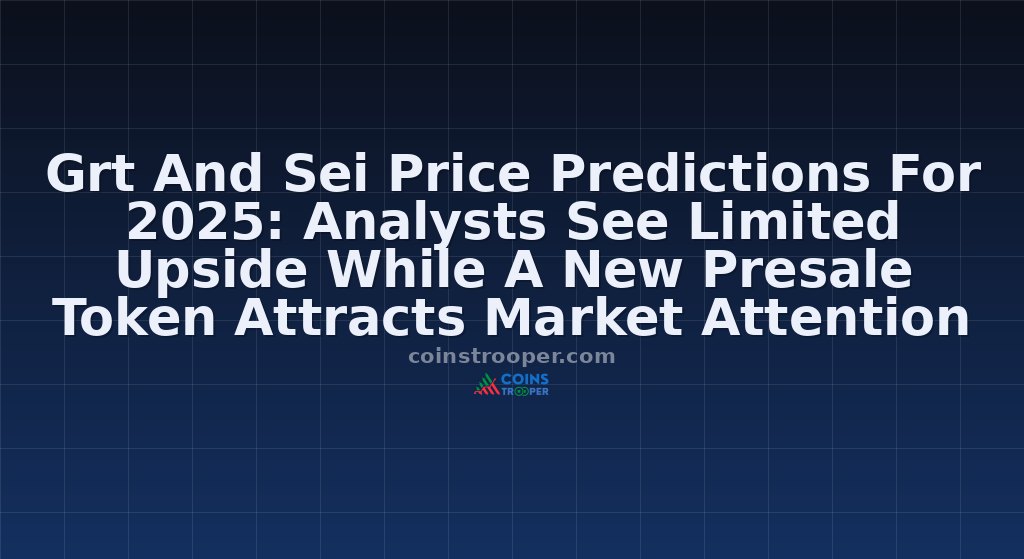 Grt And Sei Price Predictions For 2025: Analysts See Limited Upside While A New Presale Token Attracts Market Attention

coinstrooper.com

COINS TROOPER